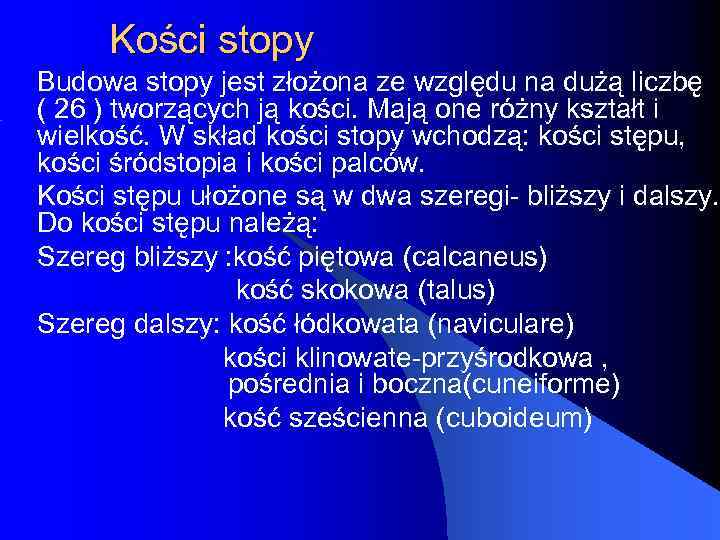 Kości stopy

Budowa stopy jest złożona ze względu na dużą liczbę ( 26 ) tworzących ją kości. Mają one różny kształt i wielkość. W skład kości stopy wchodzą: kości stępu, kości śródstopia i kości palców.

Kości stępu ułożone są w dwa szeregi- bliższy i dalszy. Do kości stępu należą:

Szereg bliższy :kość piętowa (calcaneus)
kość skokowa (talus)

Szereg dalszy: kość łódkowata (naviculare)
kości klinowate-przyśrodkowa , pośrednia i boczna(cuneiforme)
kość sześcienna (cuboideum)